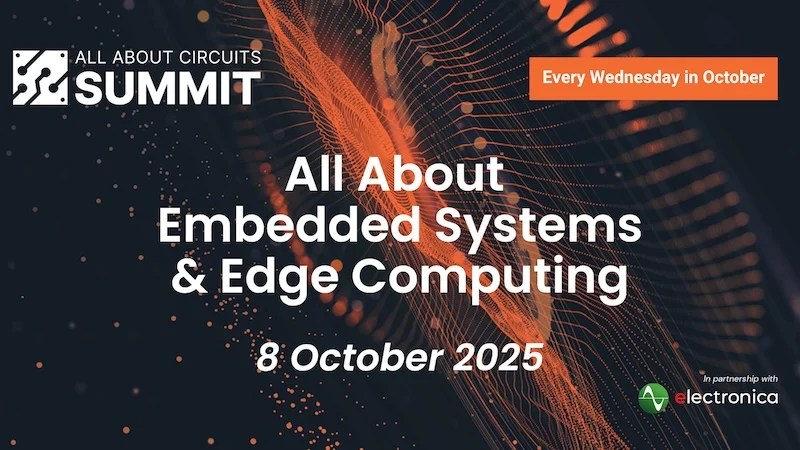 ALL ABOUT CIRCUITS
SUMMIT

Every Wednesday in October

All About
Embedded Systems
& Edge Computing

8 October 2025

In partnership with
electronica